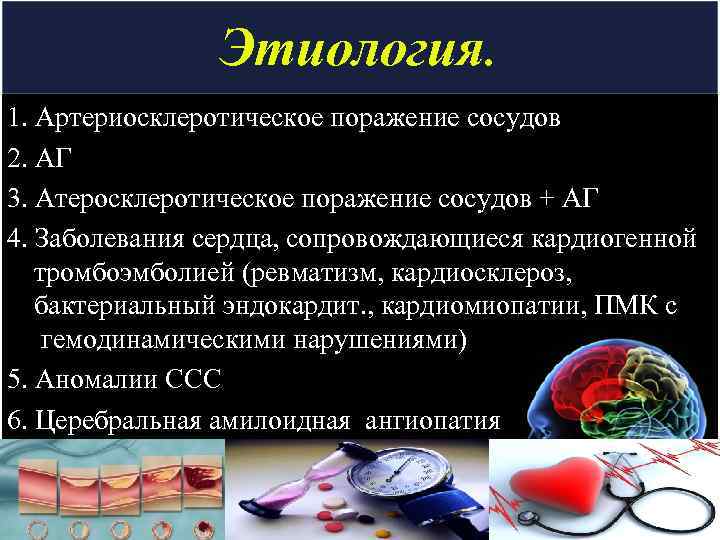 Этиология.

1. Артериосклеротическое поражение сосудов
2. АГ
3. Атеросклеротическое поражение сосудов + АГ
4. Заболевания сердца, сопровождающиеся кардиогенной тромбоэмболией (ревматизм, кардиосклероз, бактериальный эндокардит., кардиомиопатии, ПМК с гемодинамическими нарушениями)
5. Аномалии ССС
6. Церебральная амилоидная ангиопатия